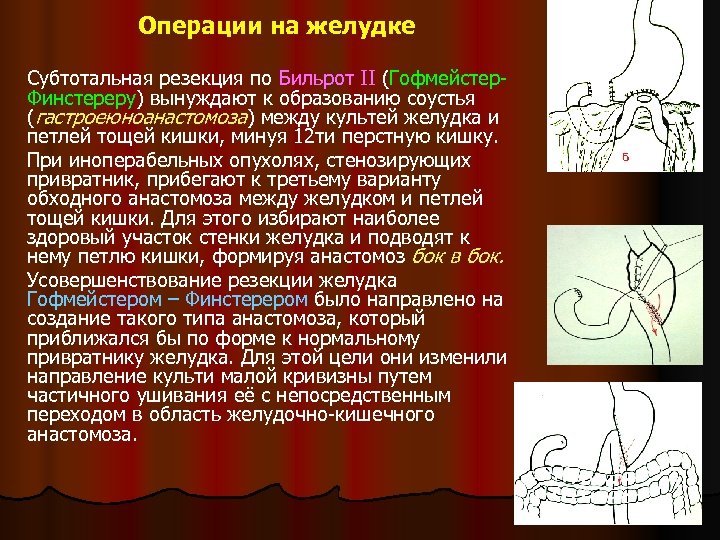 Операции на желудке

Субтотальная резекция по Бильрот II (Гофмейстер-Финстереру) вынуждают к образованию соустья (гастроеюноанастомоза) между культей желудка и петлей тощей кишки, минуя 12ти перстную кишку.

При иноперабельных опухолях, стенозирующих привратник, прибегают к третьему варианту обходного анастомоза между желудком и петлей тощей кишки. Для этого избирают наиболее здоровый участок стенки желудка и подводят к нему петлю кишки, формируя анастомоз бок в бок.

Усовершенствование резекции желудка Гофмейстером – Финстерером было направлено на создание такого типа анастомоза, который приближался бы по форме к нормальному привратнику желудка. Для этой цели они изменили направление культи малой кривизны путем частичного ушивания её с непосредственным переходом в область желудочно-кишечного анастомоза.

Б